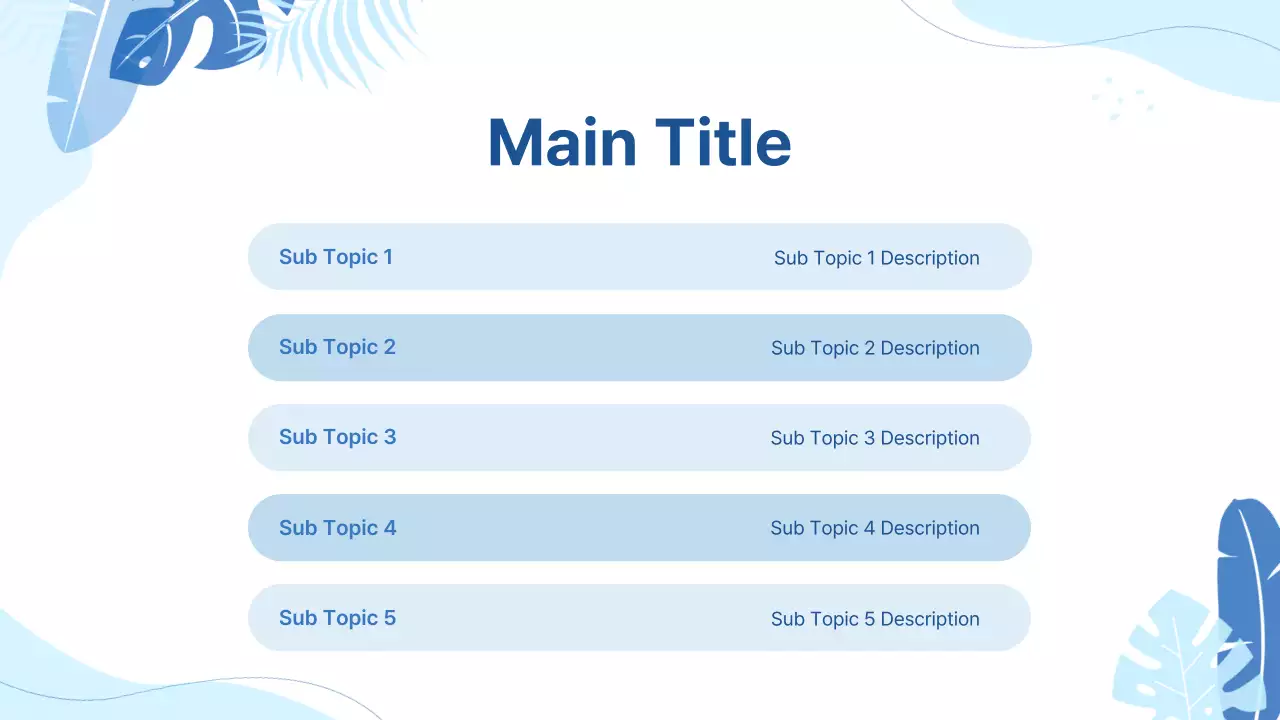 Main Title

Sub Topic 1 Sub Topic 1 Description

Sub Topic 2 Sub Topic 2 Description

Sub Topic 3 Sub Topic 3 Description

Sub Topic 4 Sub Topic 4 Description

Sub Topic 5 Sub Topic 5 Description